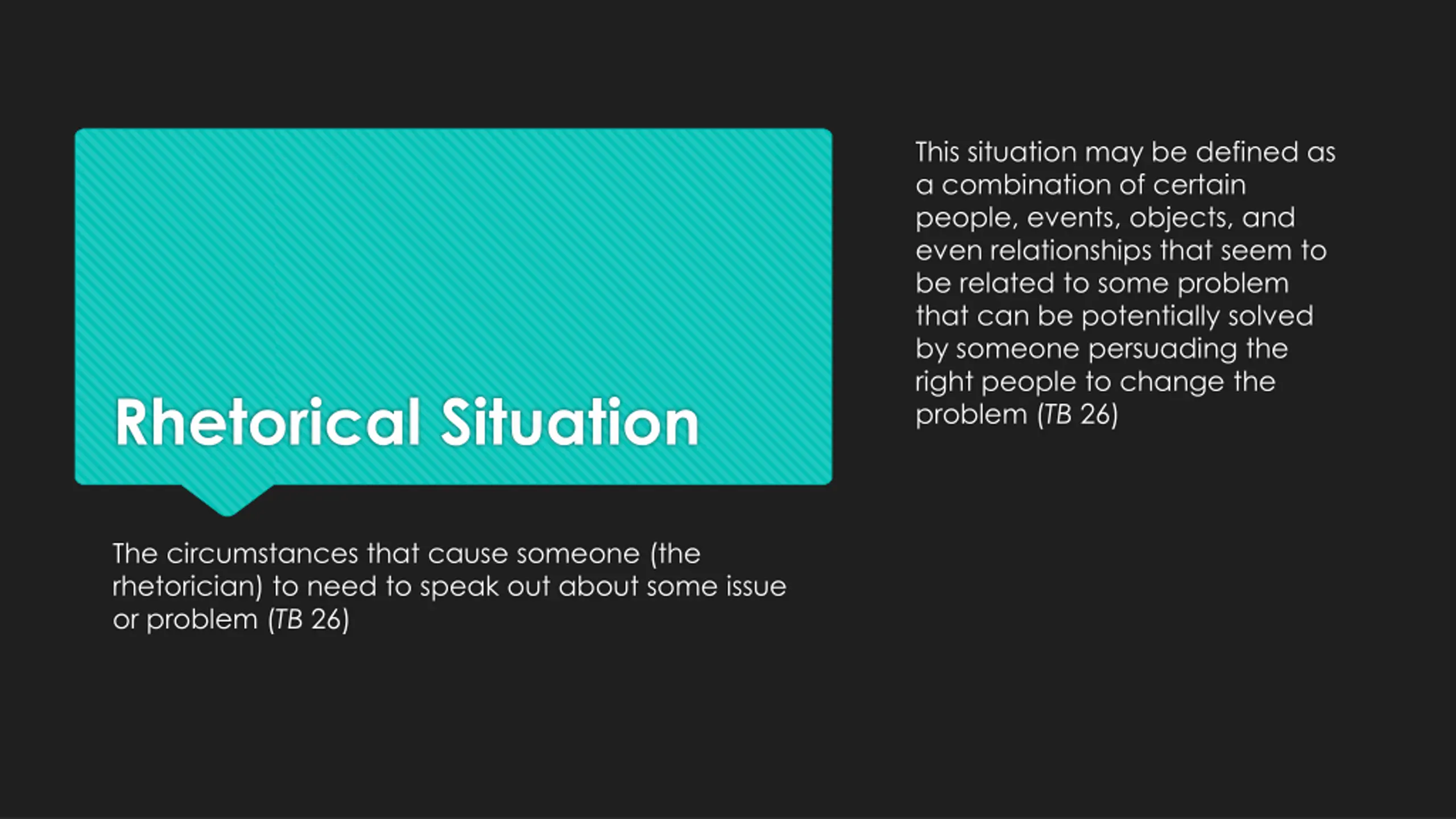 Rhetorical Situation

The circumstances that cause someone (the rhetorician) to need to speak out about some issue or problem (TB 26)

This situation may be defined as a combination of certain people, events, objects, and even relationships that seem to be related to some problem that can be potentially solved by someone persuading the right people to change the problem (TB 26)